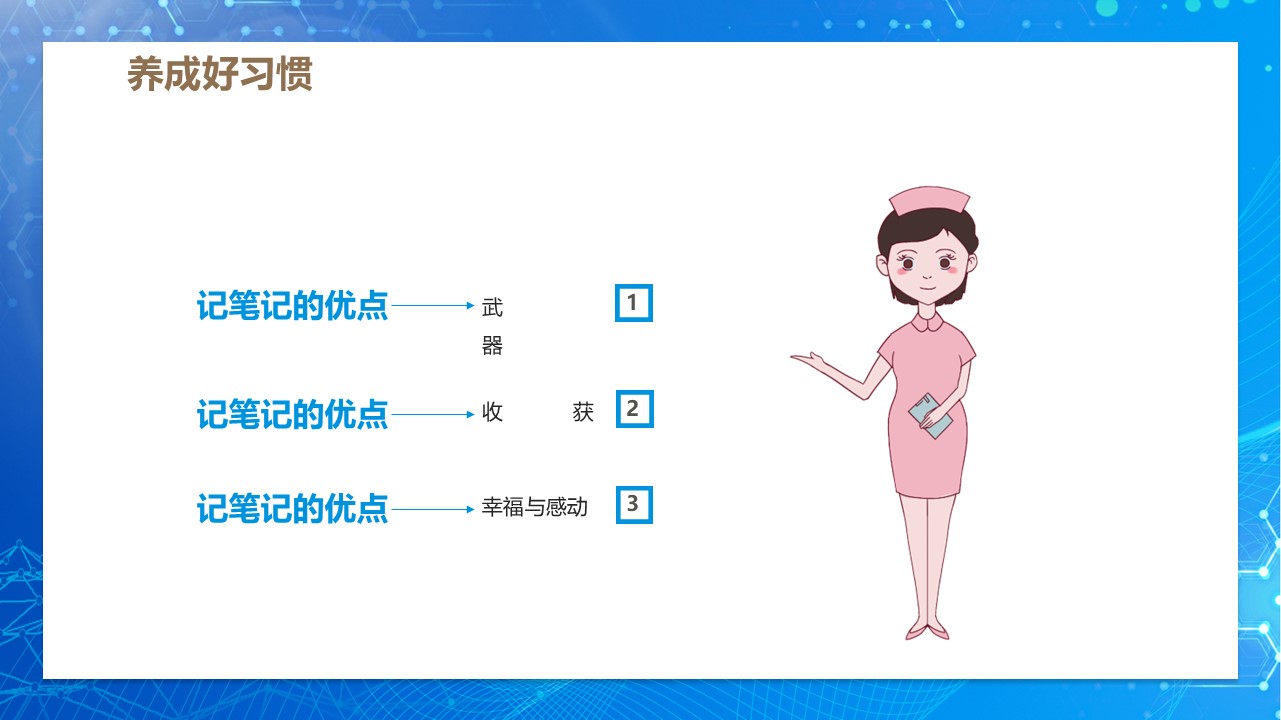 养成好习惯

记笔记的优点 武器 1

记笔记的优点 收 获 2

记笔记的优点 幸福与感动 3